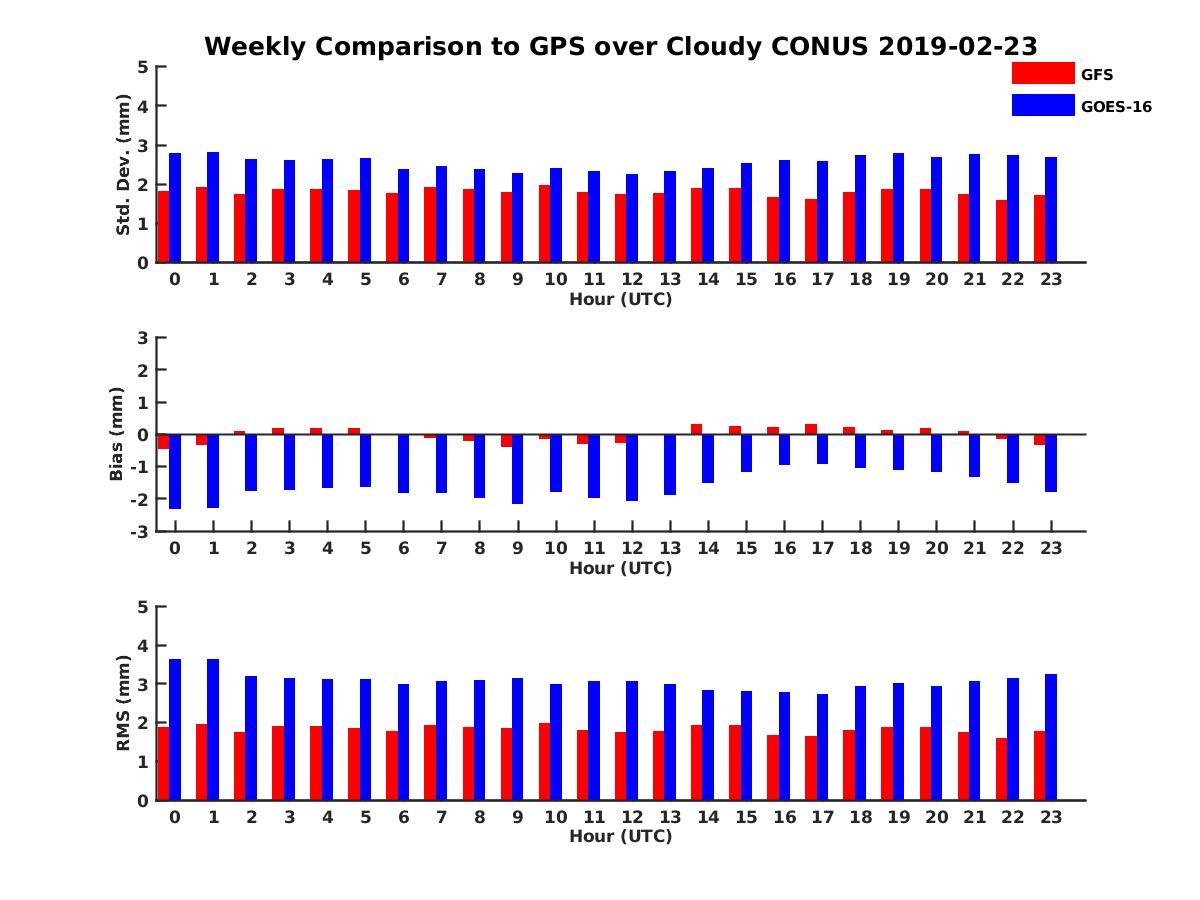 Weekly Comparison to GPS over Cloudy CONUS 2019-02-23

GFS
GOES-16

Std. Dev. (mm)
5
4
3
2
1
0
0 1 2 3 4 5 6 7 8 9 10 11 12 13 14 15 16 17 18 19 20 21 22 23
Hour (UTC)

Bias (mm)
3
2
1
0
-1
-2
-3
0 1 2 3 4 5 6 7 8 9 10 11 12 13 14 15 16 17 18 19 20 21 22 23
Hour (UTC)

RMS (mm)
5
4
3
2
1
0
0 1 2 3 4 5 6 7 8 9 10 11 12 13 14 15 16 17 18 19 20 21 22 23
Hour (UTC)